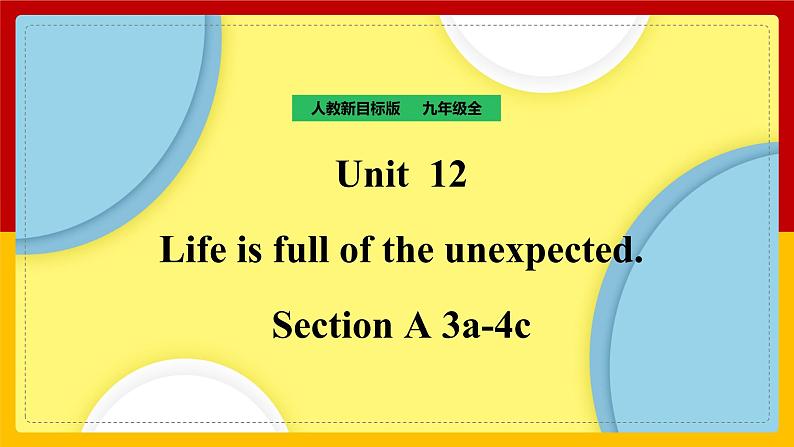 人教新目标版　九年级全

Unit 12

Life is full of the unexpected.

Section A 3a-4c